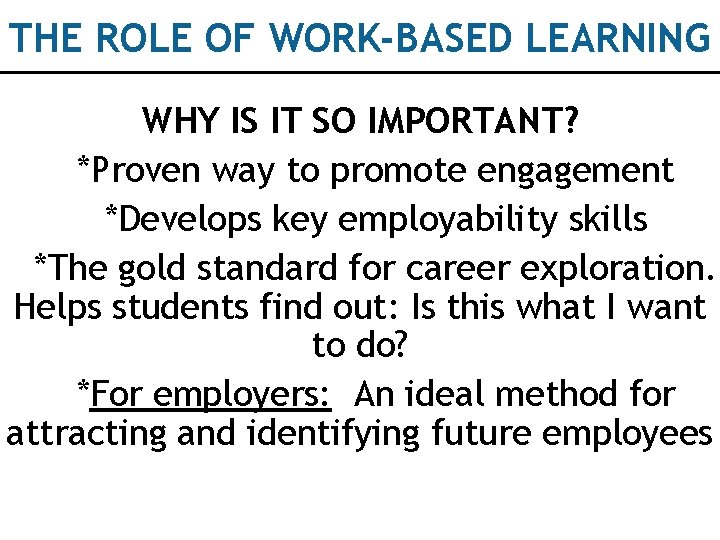 THE ROLE OF WORK-BASED LEARNING

WHY IS IT SO IMPORTANT?

*Proven way to promote engagement

*Develops key employability skills

*The gold standard for career exploration. Helps students find out: Is this what I want to do?

*For employers: An ideal method for attracting and identifying future employees